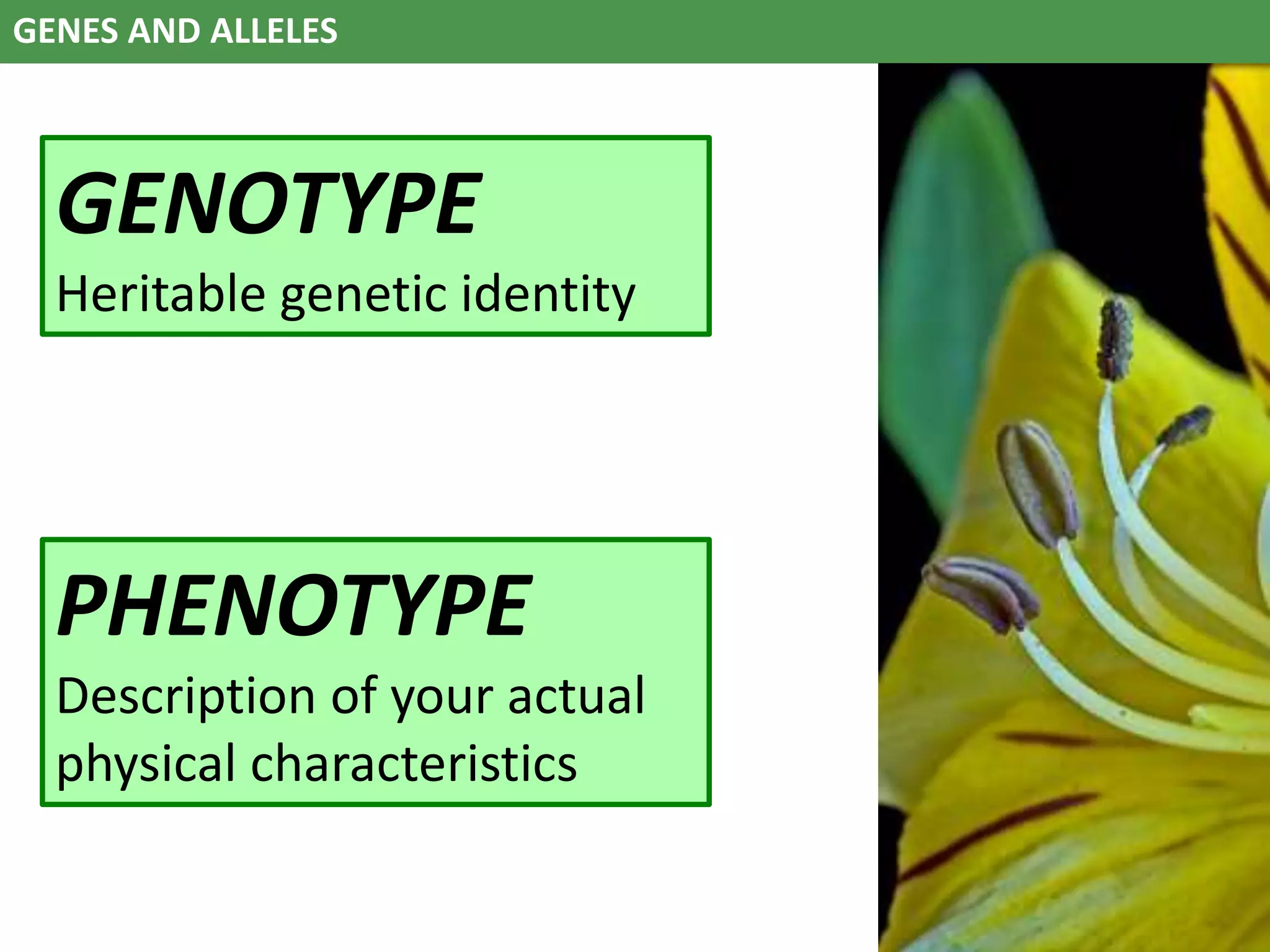 GENES AND ALLELES

GENOTYPE

Heritable genetic identity

PHENOTYPE

Description of your actual physical characteristics